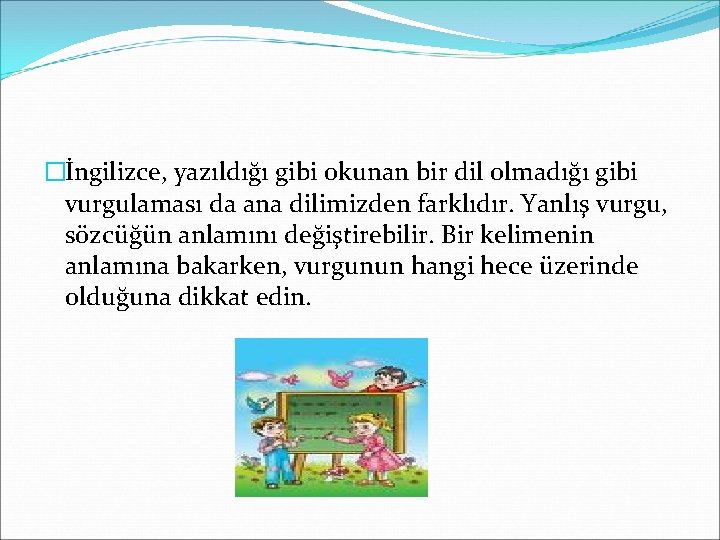 İngilizce, yazıldığı gibi okunan bir dil olmadığı gibi vurgulaması da ana dilimizden farklıdır. Yanlış vurgu, sözcüğün anlamını değiştirebilir. Bir kelimenin anlamına bakarken, vurgunun hangi hece üzerinde olduğuna dikkat edin.